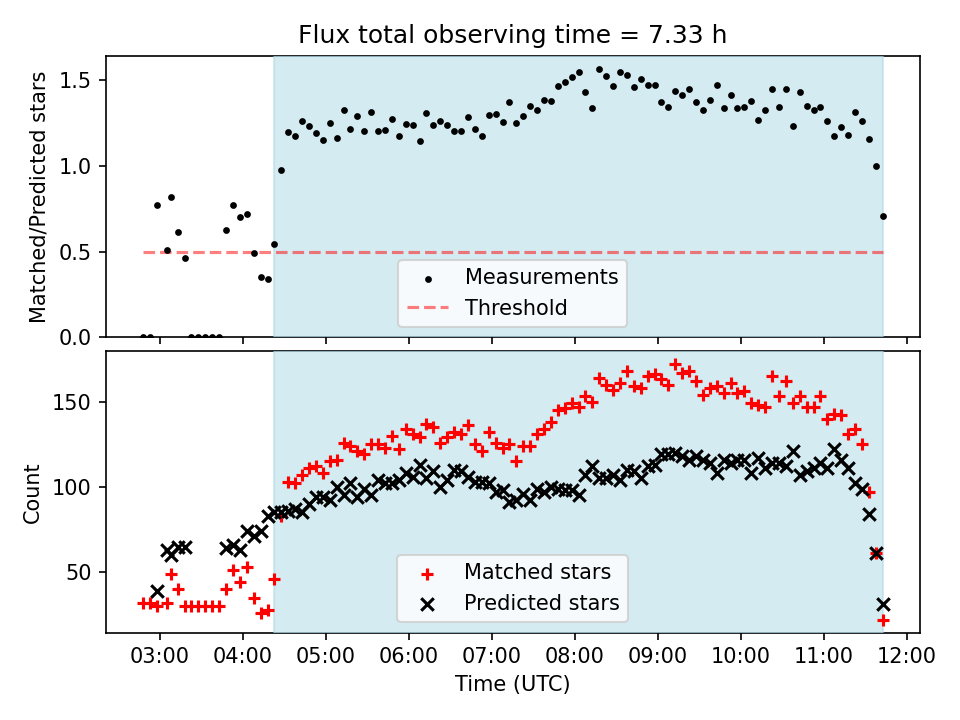 Flux total observing time = 7.33 h

Matched/Predicted stars

1.5
1.0
0.5
0.0

Measurements
Threshold

Count

150
100
50

Matched stars
Predicted stars

03:00 04:00 05:00 06:00 07:00 08:00 09:00 10:00 11:00 12:00

Time (UTC)